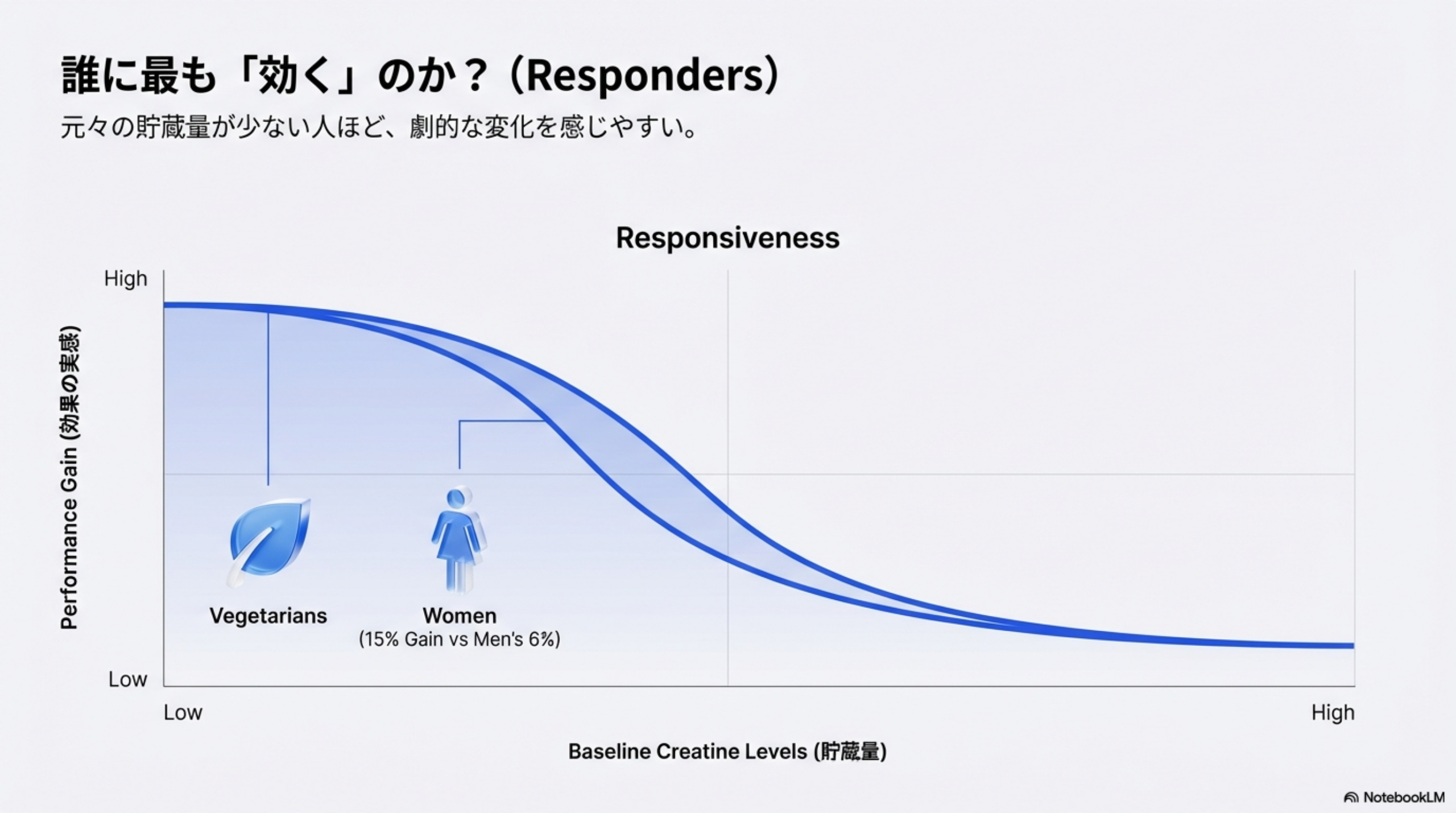 誰に最も「効く」のか？（Responders）

元々の貯蔵量が少ない人ほど、劇的な変化を感じやすい。

Responsiveness

High

Performance Gain (効果の実感)

Low

Vegetarians

Women
(15% Gain vs Men's 6%)

Low

High

Baseline Creatine Levels (貯蔵量)

NotebookLM